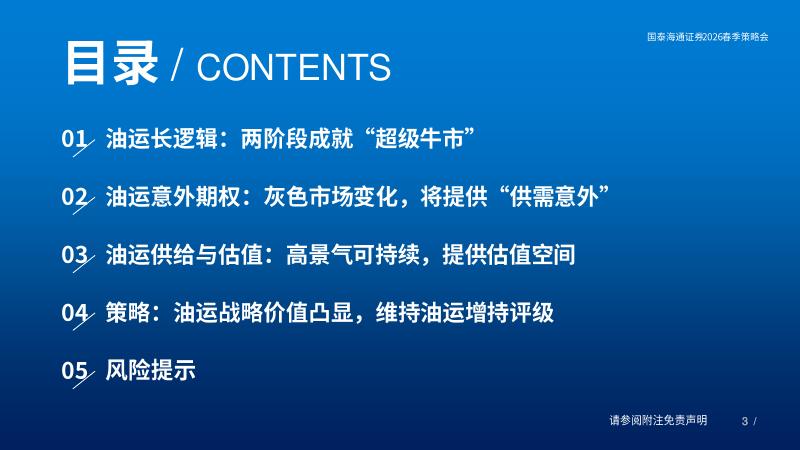 国泰海通证券2026春季策略会

目录 / CONTENTS

01 油运长逻辑：两阶段成就“超级牛市”

02 油运意外期权：灰色市场变化，将提供“供需意外”

03 油运供给与估值：高景气可持续，提供估值空间

04 策略：油运战略价值凸显，维持油运增持评级

05 风险提示

请参阅附注免责声明

3 /